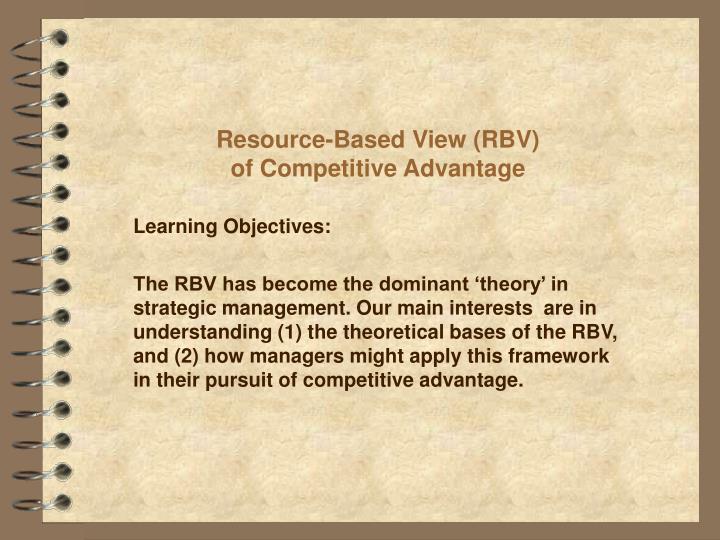 Resource-Based View (RBV)
of Competitive Advantage

Learning Objectives:

The RBV has become the dominant ‘theory’ in strategic management. Our main interests are in understanding (1) the theoretical bases of the RBV, and (2) how managers might apply this framework in their pursuit of competitive advantage.